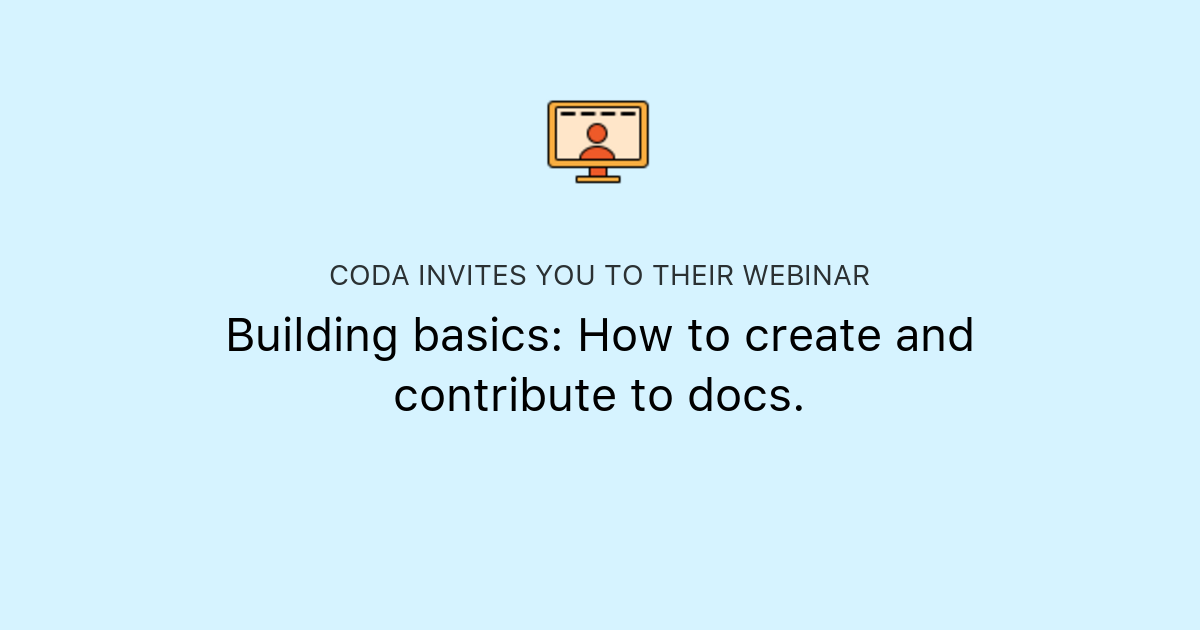 CODA INVITES YOU TO THEIR WEBINAR

Building basics: How to create and contribute to docs.